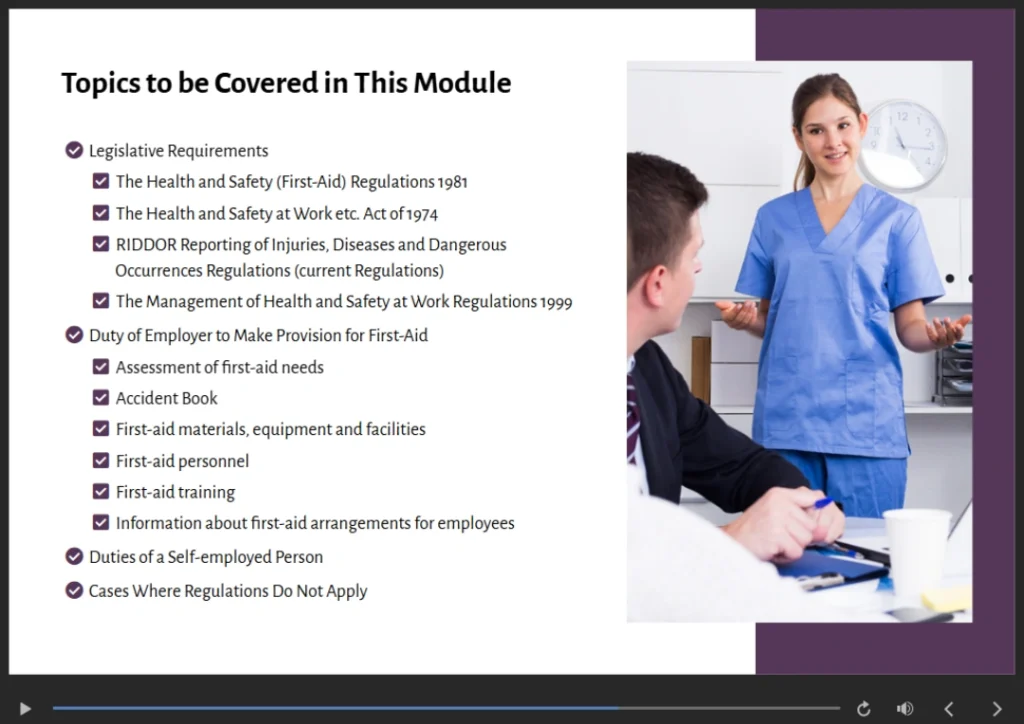 Topics to be Covered in This Module

Legislative Requirements

The Health and Safety (First-Aid) Regulations 1981

The Health and Safety at Work etc. Act of 1974

RIDDOR Reporting of Injuries, Diseases and Dangerous Occurrences Regulations (current Regulations)

The Management of Health and Safety at Work Regulations 1999

Duty of Employer to Make Provision for First-Aid

Assessment of first-aid needs

Accident Book

First-aid materials, equipment and facilities

First-aid personnel

First-aid training

Information about first-aid arrangements for employees

Duties of a Self-employed Person

Cases Where Regulations Do Not Apply